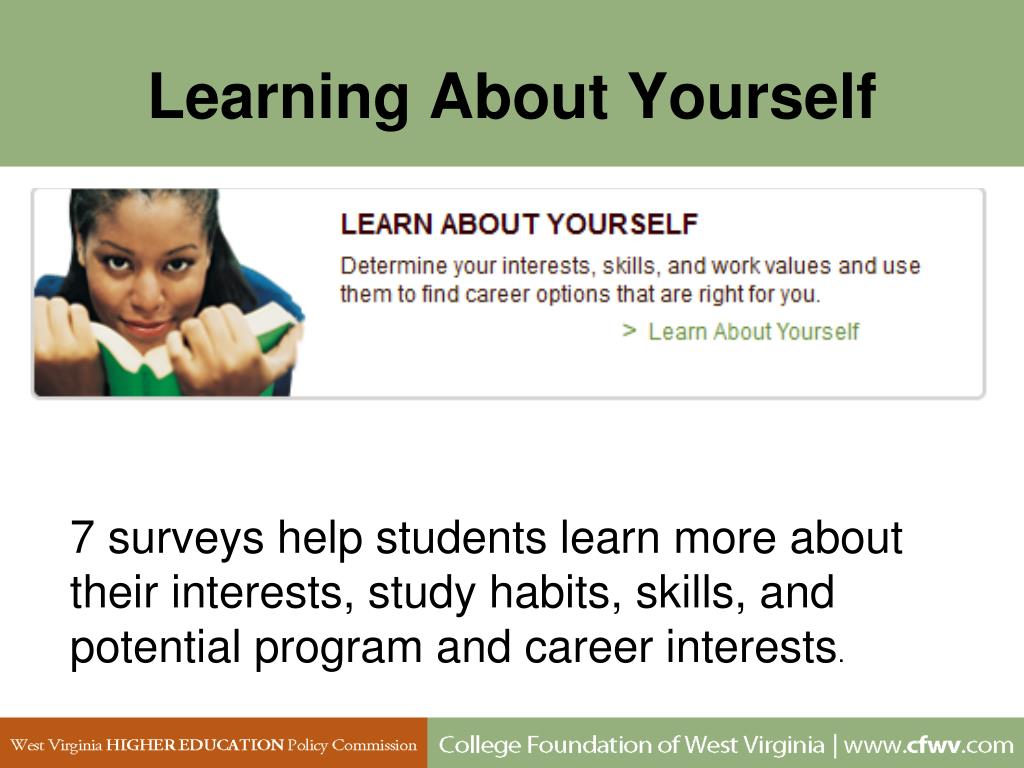 Learning About Yourself

LEARN ABOUT YOURSELF

Determine your interests, skills, and work values and use them to find career options that are right for you.

> Learn About Yourself

7 surveys help students learn more about their interests, study habits, skills, and potential program and career interests.

West Virginia HIGHER EDUCATION Policy Commission

College Foundation of West Virginia | www.cfwv.com